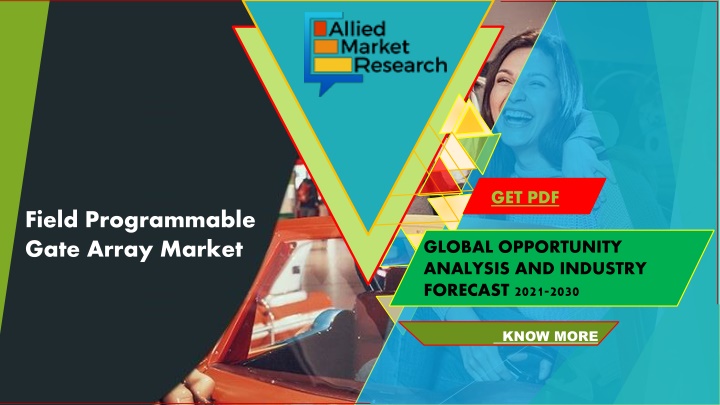 Allied Market Research

Field Programmable Gate Array Market

GET PDF

GLOBAL OPPORTUNITY ANALYSIS AND INDUSTRY FORECAST 2021-2030

KNOW MORE